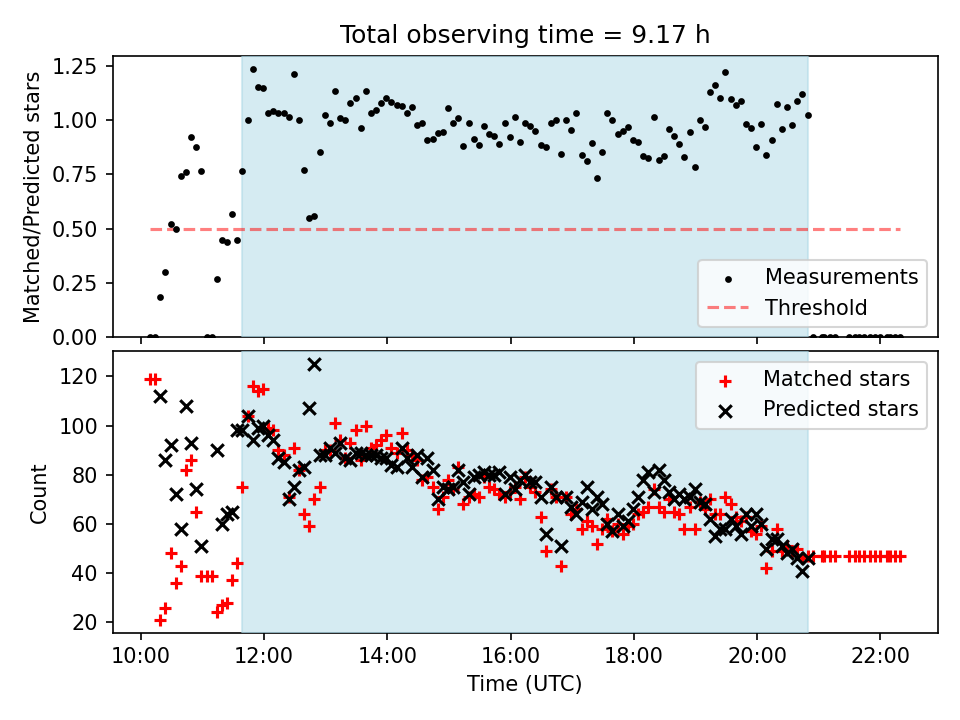 Total observing time = 9.17 h

Matched/Predicted stars

1.25
1.00
0.75
0.50
0.25
0.00

Measurements
Threshold

Count

120
100
80
60
40
20

Matched stars
Predicted stars

10:00
12:00
14:00
16:00
18:00
20:00
22:00

Time (UTC)